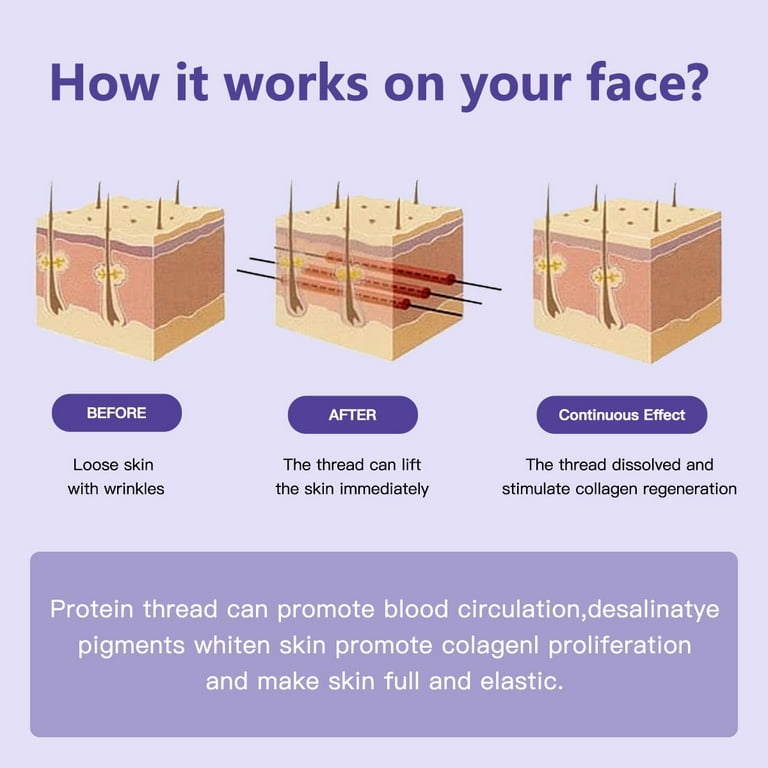 How it works on your face?

BEFORE

Loose skin with wrinkles

AFTER

The thread can lift the skin immediately

Continuous Effect

The thread dissolved and stimulate collagen regeneration

Protein thread can promote blood circulation,desalinatye pigments whiten skin promote colagenl proliferation and make skin full and elastic.